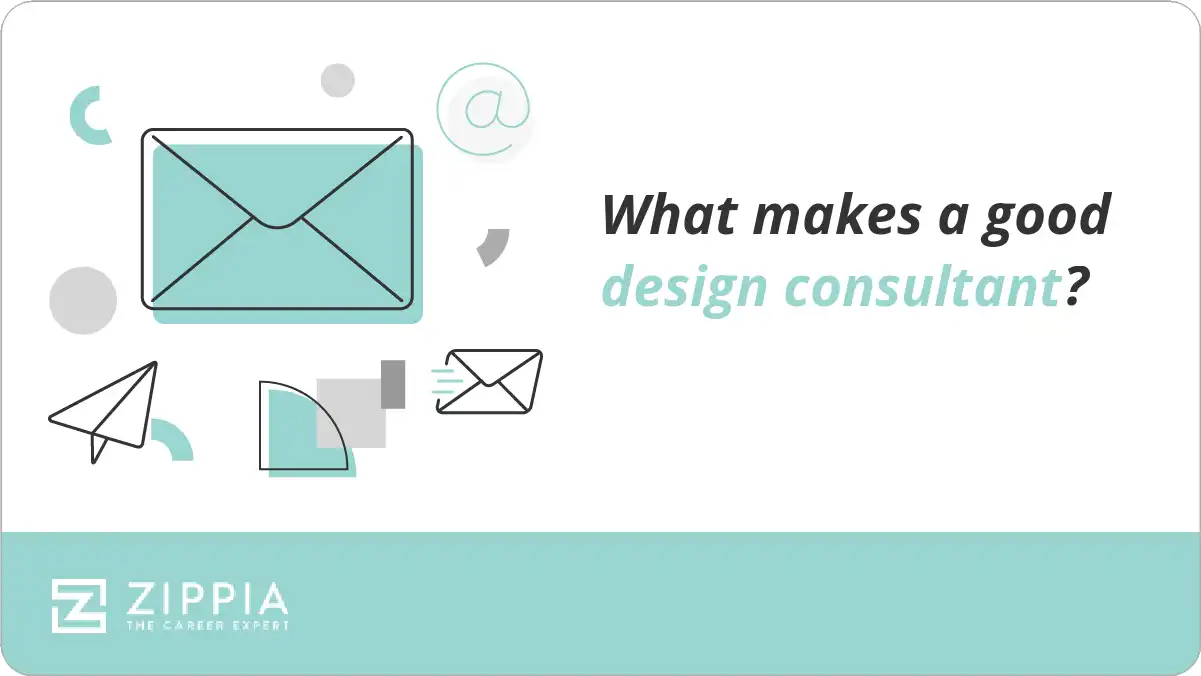 @

What makes a good design consultant?

ZIPPIA
THE CAREER EXPERT